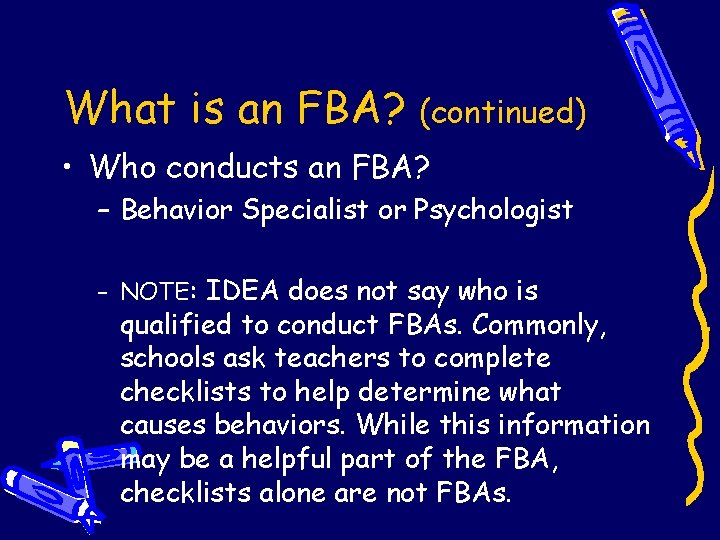 What is an FBA? (continued)

• Who conducts an FBA?

– Behavior Specialist or Psychologist

– NOTE: IDEA does not say who is qualified to conduct FBAs. Commonly, schools ask teachers to complete checklists to help determine what causes behaviors. While this information may be a helpful part of the FBA, checklists alone are not FBAs.